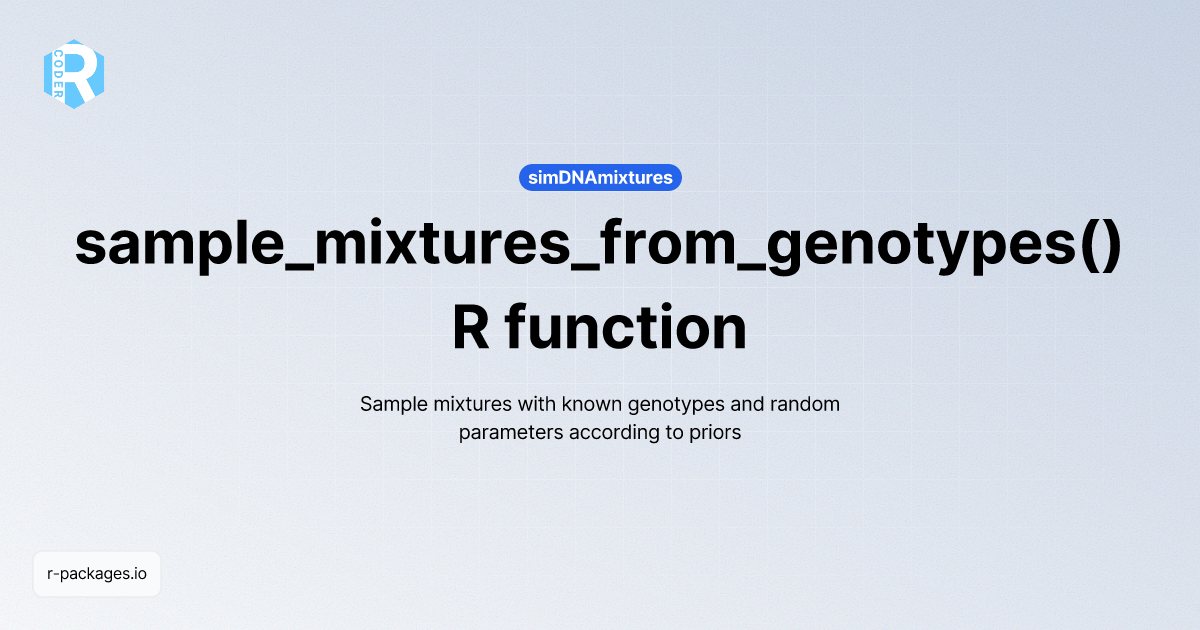 R CODER

simDNAmixtures

sample_mixtures_from_genotypes() R function

Sample mixtures with known genotypes and random parameters according to priors

r-packages.io